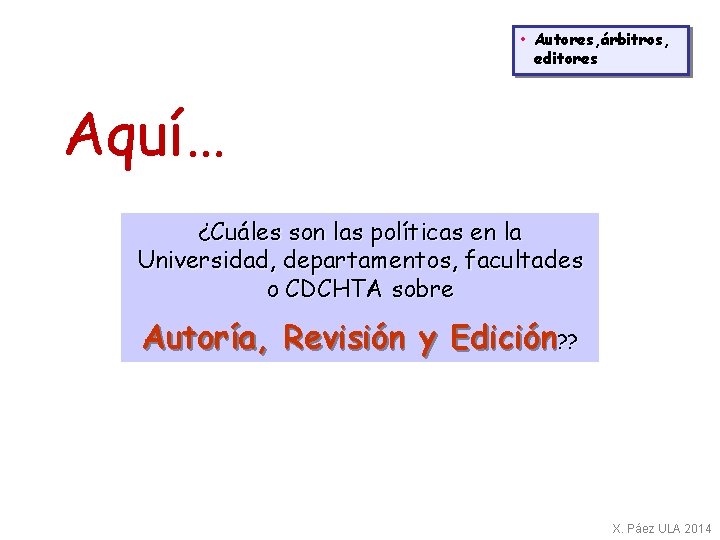 • Autores,árbitros, editores

Aquí…

¿Cuáles son las políticas en la Universidad, departamentos, facultades o CDCHTA sobre

Autoría, Revisión y Edición??

X. Páez ULA 2014